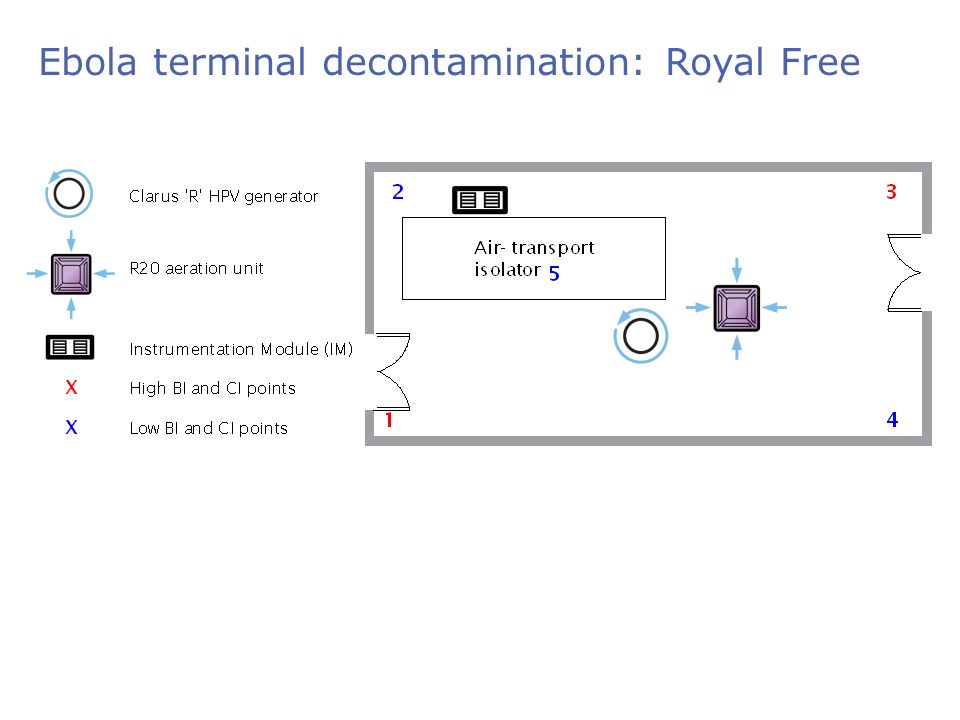 Ebola terminal decontamination: Royal Free

Clarus 'R' HPV generator

R20 aeration unit

Instrumentation Module (IM)

X High BI and CI points

X Low BI and CI points

2

3

Air- transport isolator 5

1

4